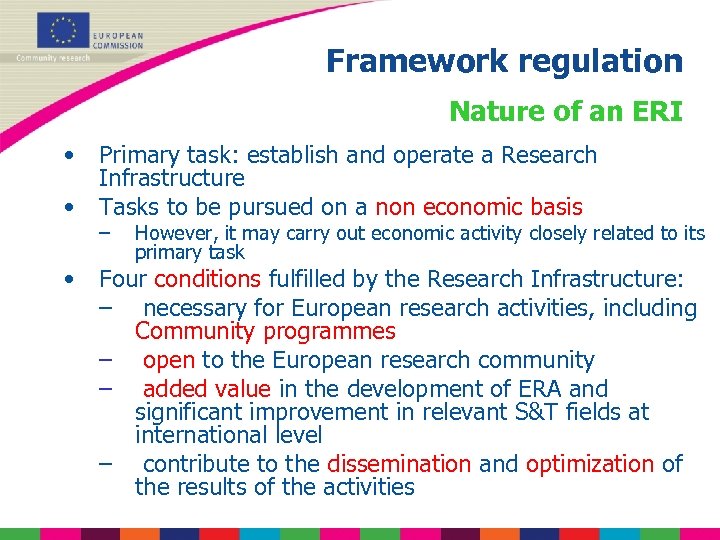 EUROPEAN COMMISSION
Community research

Framework regulation

Nature of an ERI

• Primary task: establish and operate a Research Infrastructure
• Tasks to be pursued on a non economic basis
– However, it may carry out economic activity closely related to its primary task
• Four conditions fulfilled by the Research Infrastructure:
– necessary for European research activities, including Community programmes
– open to the European research community
– added value in the development of ERA and significant improvement in relevant S&T fields at international level
– contribute to the dissemination and optimization of the results of the activities